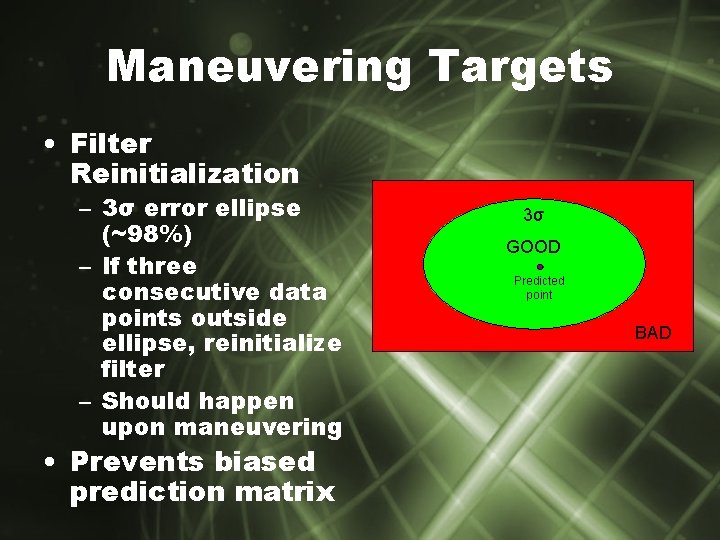 Maneuvering Targets

• Filter Reinitialization
 – 3σ error ellipse (~98%)
 – If three consecutive data points outside ellipse, reinitialize filter
 – Should happen upon maneuvering
• Prevents biased prediction matrix

3σ
GOOD
Predicted point
BAD